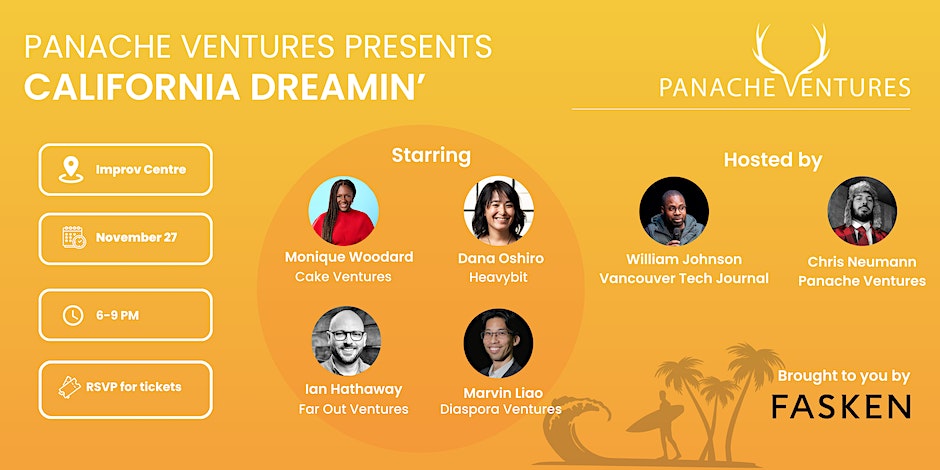 PANACHE VENTURES PRESENTS
CALIFORNIA DREAMIN'

PANACHE VENTURES

Improv Centre

November 27

6-9 PM

RSVP for tickets

Starring

Monique Woodard
Cake Ventures

Dana Oshiro
Heavybit

Ian Hathaway
Far Out Ventures

Marvin Liao
Diaspora Ventures

Hosted by

William Johnson
Vancouver Tech Journal

Chris Neumann
Panache Ventures

Brought to you by
FASKEN